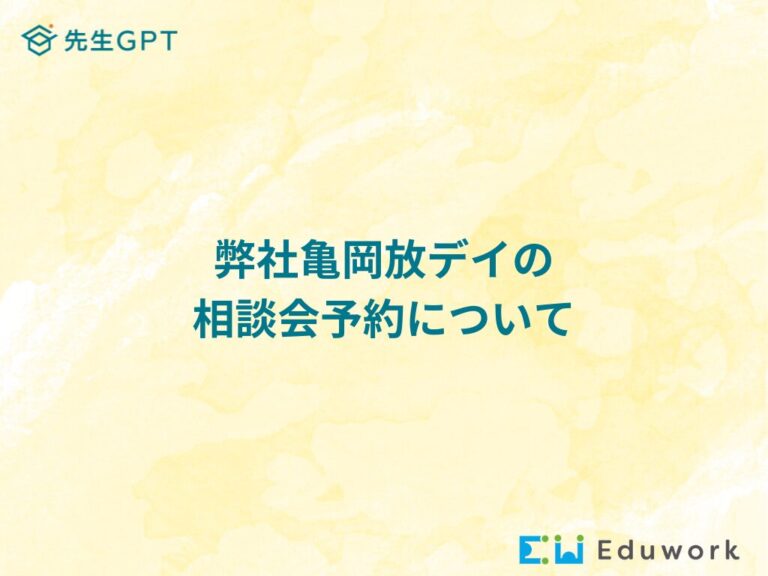 先生GPT

弊社亀岡放デイの
相談会予約について

Eduwork